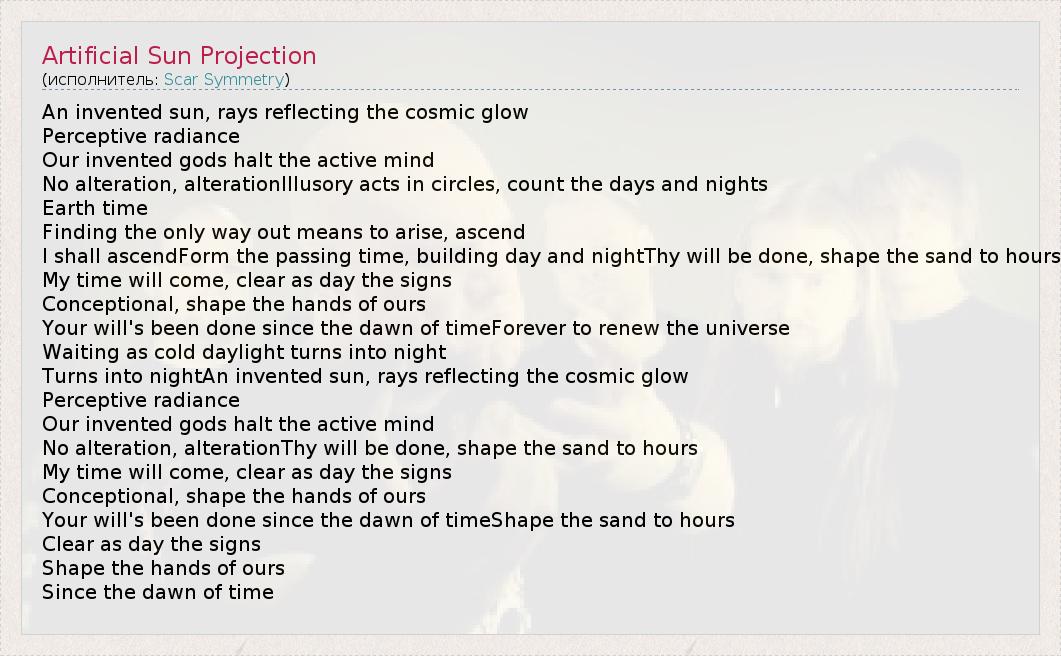 Artificial Sun Projection
(исполнитель: Scar Symmetry)

An invented sun, rays reflecting the cosmic glow
Perceptive radiance
Our invented gods halt the active mind
No alteration, alterationIllusory acts in circles, count the days and nights
Earth time
Finding the only way out means to arise, ascend
I shall ascendForm the passing time, building day and nightThy will be done, shape the sand to hours
My time will come, clear as day the signs
Conceptional, shape the hands of ours
Your will's been done since the dawn of timeForever to renew the universe
Waiting as cold daylight turns into night
Turns into nightAn invented sun, rays reflecting the cosmic glow
Perceptive radiance
Our invented gods halt the active mind
No alteration, alterationThy will be done, shape the sand to hours
My time will come, clear as day the signs
Conceptional, shape the hands of ours
Your will's been done since the dawn of timeShape the sand to hours
Clear as day the signs
Shape the hands of ours
Since the dawn of time